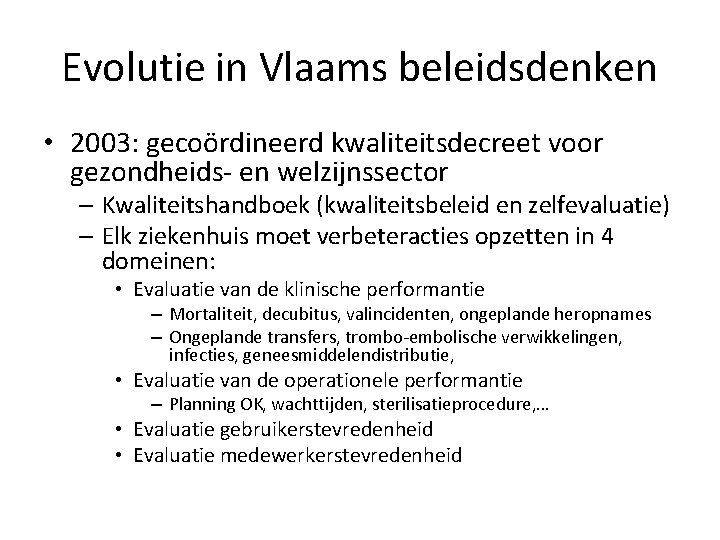 Evolutie in Vlaams beleidsdenken

• 2003: gecoördineerd kwaliteitsdecreet voor gezondheids- en welzijnssector
– Kwaliteitshandboek (kwaliteitsbeleid en zelfevaluatie)
– Elk ziekenhuis moet verbeteracties opzetten in 4 domeinen:
• Evaluatie van de klinische performantie
– Mortaliteit, decubitus, valincidenten, ongeplande heropnames
– Ongeplande transfers, trombo-embolische verwikkelingen, infecties, geneesmiddelendistributie,
• Evaluatie van de operationele performantie
– Planning OK, wachttijden, sterilisatieprocedure,…
• Evaluatie gebruikerstevredenheid
• Evaluatie medewerkerstevredenheid